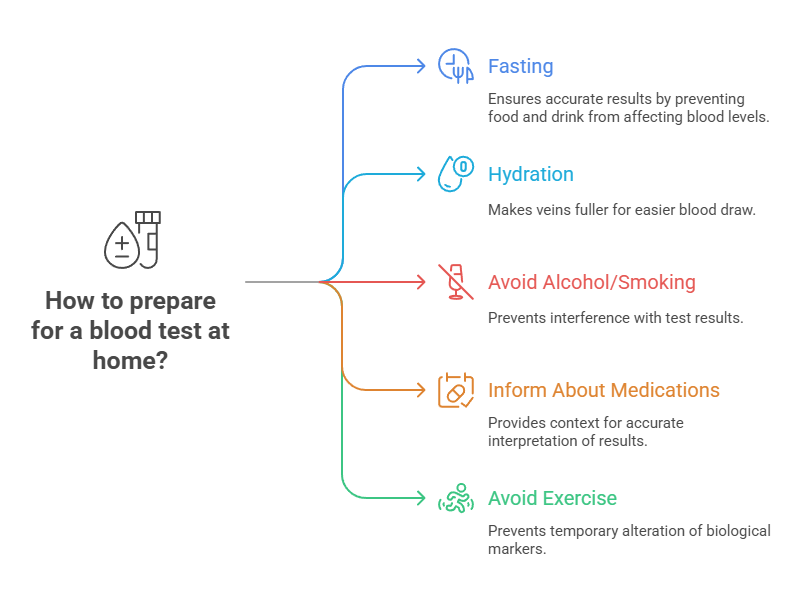 How to prepare for a blood test at home?

Fasting

Ensures accurate results by preventing food and drink from affecting blood levels.

Hydration

Makes veins fuller for easier blood draw.

Avoid Alcohol/Smoking

Prevents interference with test results.

Inform About Medications

Provides context for accurate interpretation of results.

Avoid Exercise

Prevents temporary alteration of biological markers.